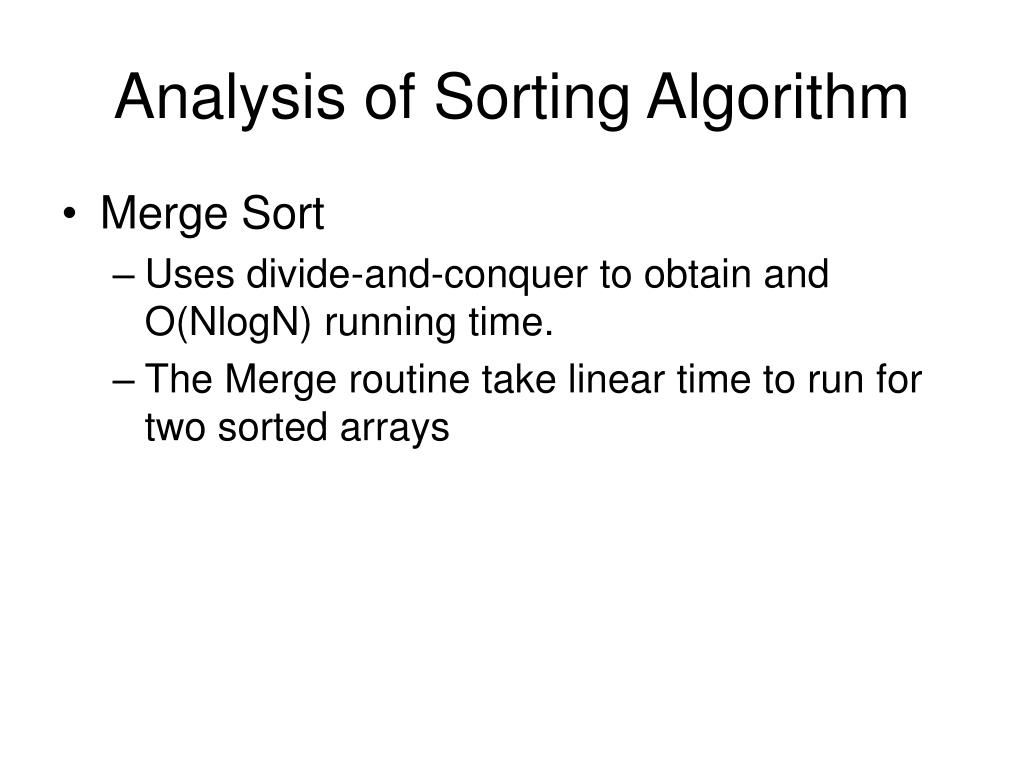 Analysis of Sorting Algorithm

• Merge Sort
– Uses divide-and-conquer to obtain and O(NlogN) running time.
– The Merge routine take linear time to run for two sorted arrays